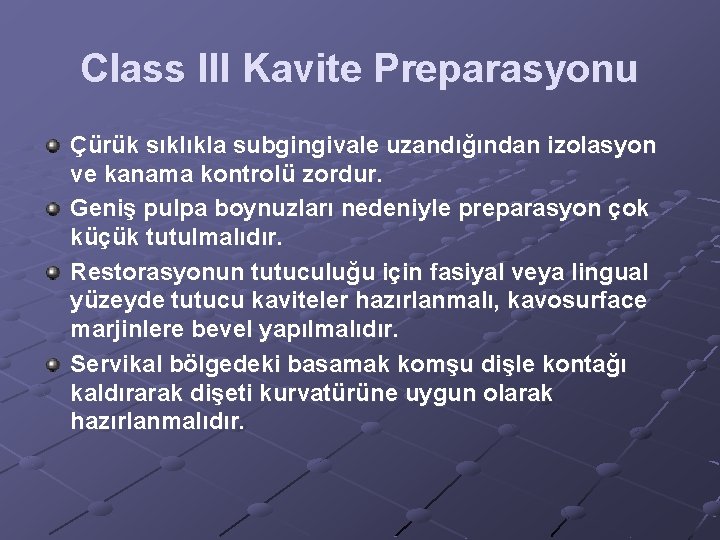 Class III Kavite Preparasyonu

Çürük sıklıkla subgingivale uzandığından izolasyon ve kanama kontrolü zordur.

Geniş pulpa boynuzları nedeniyle preparasyon çok küçük tutulmalıdır.

Restorasyonun tutuculuğu için fasiyal veya lingual yüzeyde tutucu kaviteler hazırlanmalı, kavosurface marjinlere bevel yapılmalıdır.

Servikal bölgedeki basamak komşu dişle kontağı kaldırarak dişeti kurvatürüne uygun olarak hazırlanmalıdır.